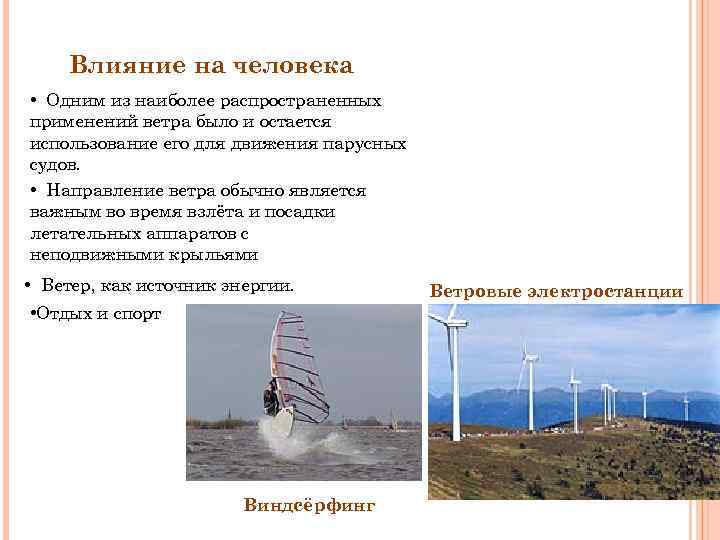 Влияние на человека

• Одним из наиболее распространенных применений ветра было и остается использование его для движения парусных судов.

• Направление ветра обычно является важным во время взлёта и посадки летательных аппаратов с неподвижными крыльями

• Ветер, как источник энергии.

•Отдых и спорт

Ветровые электростанции

Виндсёрфинг